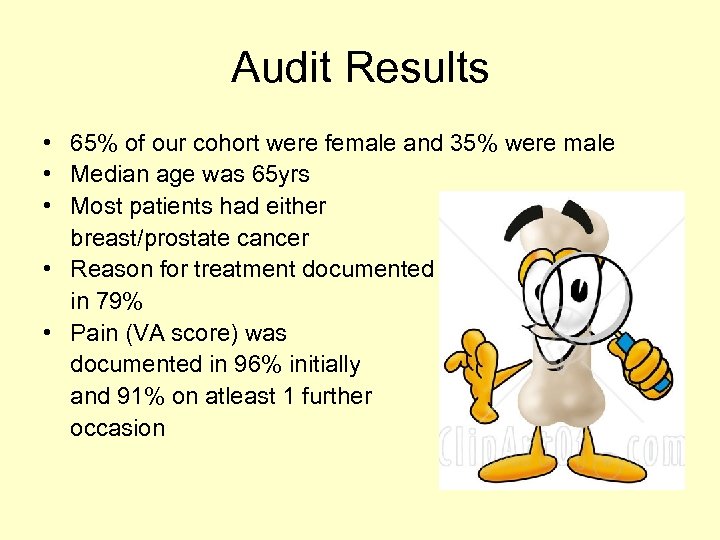 Audit Results

• 65% of our cohort were female and 35% were male
• Median age was 65yrs
• Most patients had either breast/prostate cancer
• Reason for treatment documented in 79%
• Pain (VA score) was documented in 96% initially and 91% on atleast 1 further occasion

ClipArtOf.com